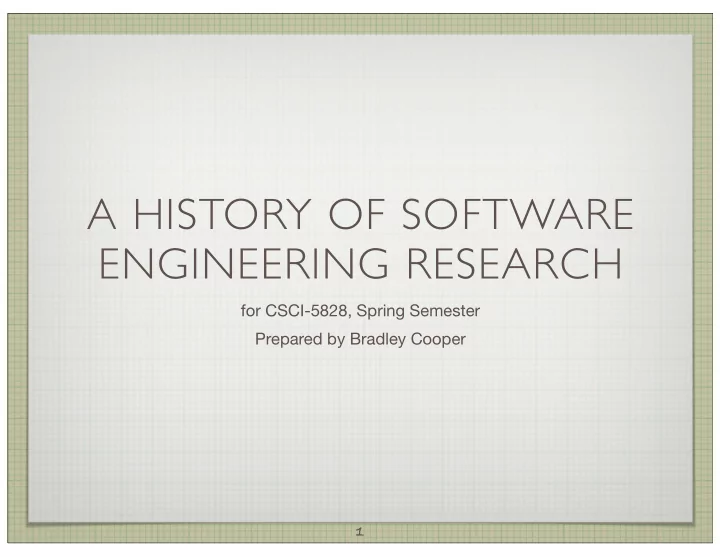 A HISTORY OF SOFTWARE ENGINEERING RESEARCH

for CSCI-5828, Spring Semester

Prepared by Bradley Cooper

1